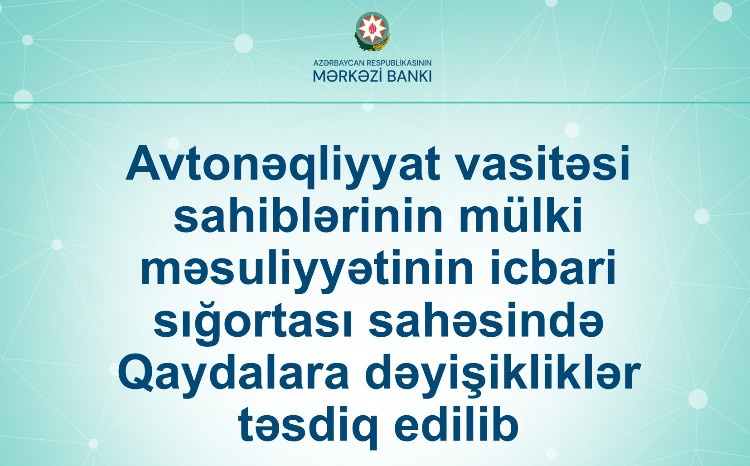 AZƏRBAYCAN RESPUBLİKASININ
MƏRKƏZİ BANKI

Avtonəqliyyat vasitəsi sahiblərinin mülki məsuliyyətinin icbari sığortası sahəsində Qaydalara dəyişikliklər təsdiq edilib